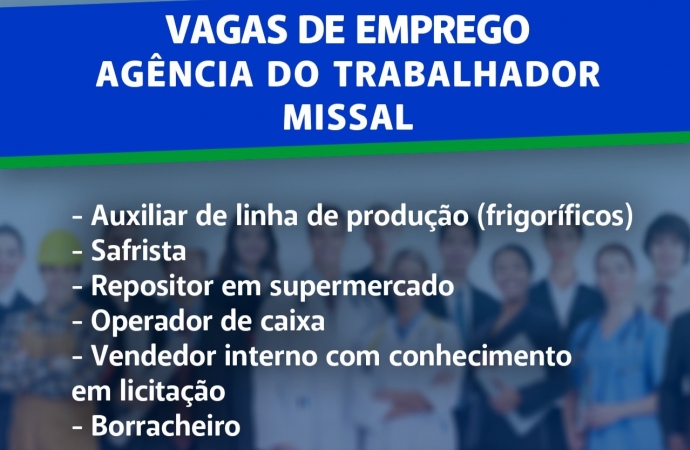 VAGAS DE EMPREGO
AGÊNCIA DO TRABALHADOR
MISSAL

- Auxiliar de linha de produção (frigoríficos)
- Safrista
- Repositor em supermercado
- Operador de caixa
- Vendedor interno com conhecimento em licitação
- Borracheiro